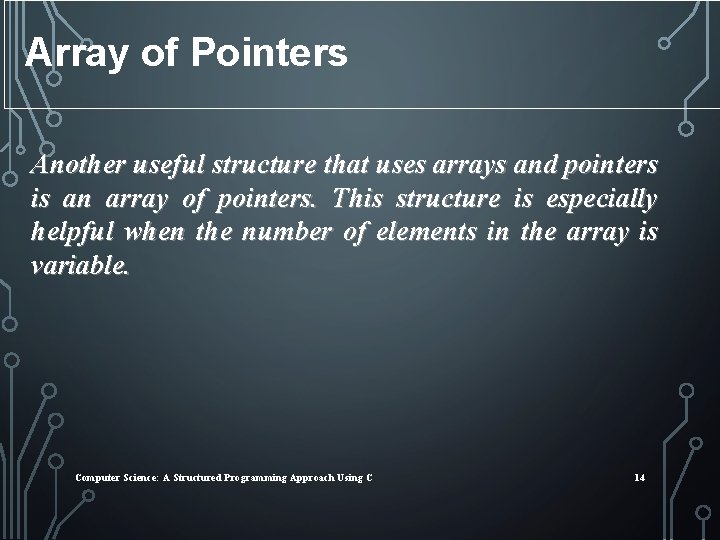 Array of Pointers

Another useful structure that uses arrays and pointers is an array of pointers. This structure is especially helpful when the number of elements in the array is variable.

Computer Science: A Structured Programming Approach Using C

14